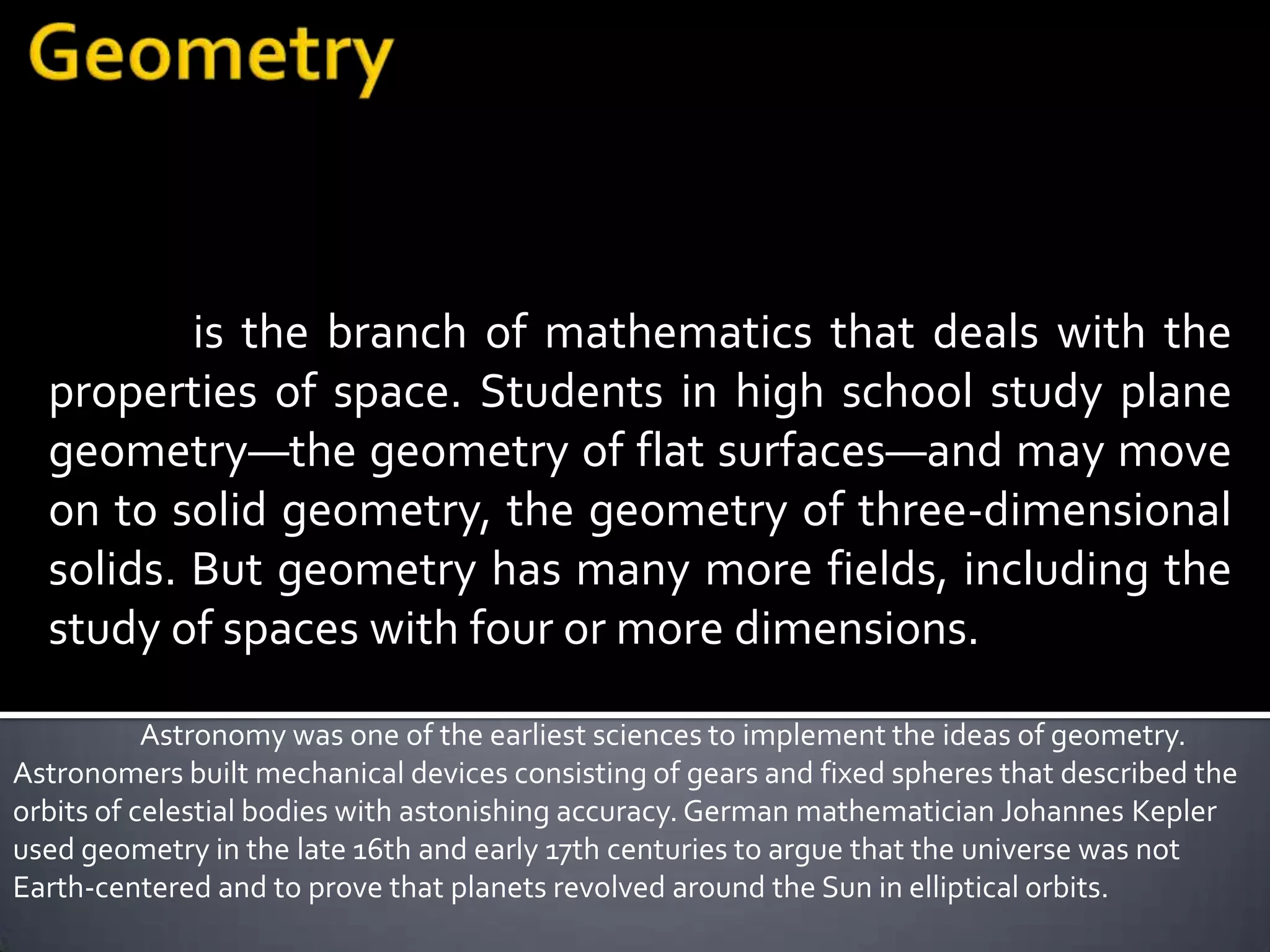 Geometry

is the branch of mathematics that deals with the properties of space. Students in high school study plane geometry—the geometry of flat surfaces—and may move on to solid geometry, the geometry of three-dimensional solids. But geometry has many more fields, including the study of spaces with four or more dimensions.

Astronomy was one of the earliest sciences to implement the ideas of geometry. Astronomers built mechanical devices consisting of gears and fixed spheres that described the orbits of celestial bodies with astonishing accuracy. German mathematician Johannes Kepler used geometry in the late 16th and early 17th centuries to argue that the universe was not Earth-centered and to prove that planets revolved around the Sun in elliptical orbits.